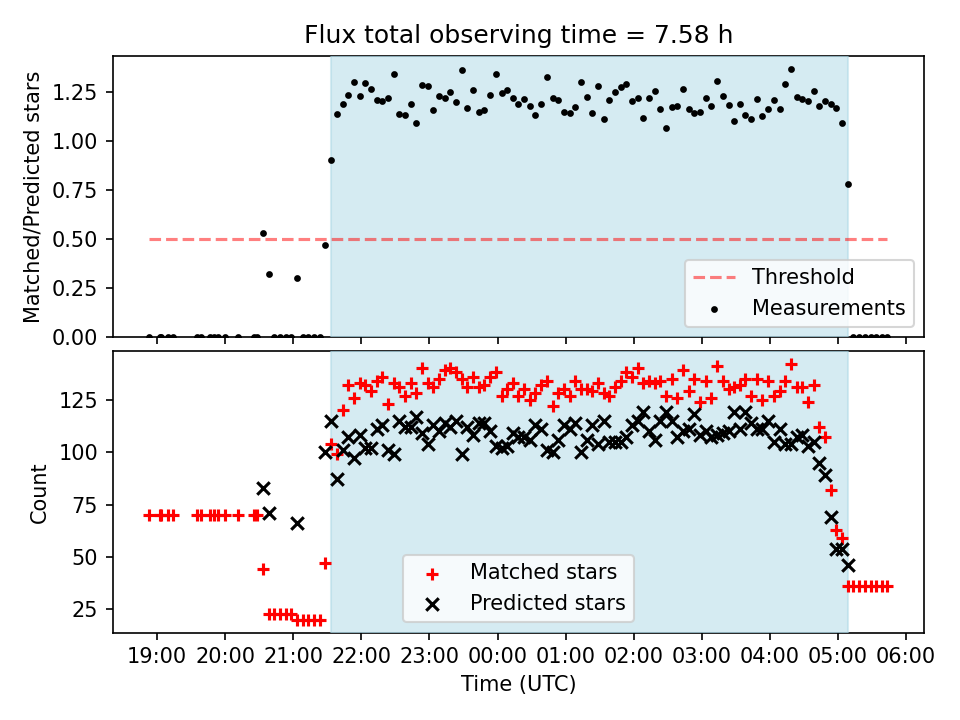 Flux total observing time = 7.58 h

Matched/Predicted stars

1.25
1.00
0.75
0.50
0.25
0.00

Threshold
Measurements

Count

125
100
75
50
25

Matched stars
Predicted stars

19:00 20:00 21:00 22:00 23:00 00:00 01:00 02:00 03:00 04:00 05:00 06:00

Time (UTC)